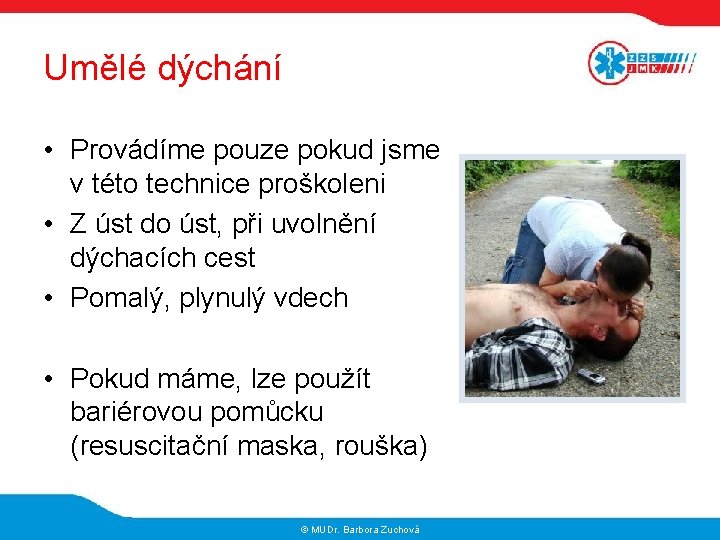 Umělé dýchání

ZZS JMK

• Provádíme pouze pokud jsme v této technice proškoleni
• Z úst do úst, při uvolnění dýchacích cest
• Pomalý, plynulý vdech

• Pokud máme, lze použít bariérovou pomůcku (resuscitační maska, rouška)

© MUDr. Barbora Zuchová